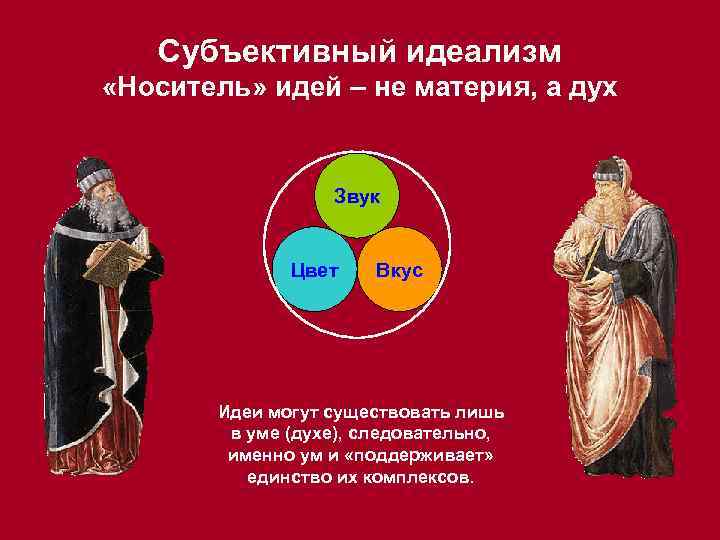 Субъективный идеализм
«Носитель» идей – не материя, а дух

Звук

Цвет

Вкус

Идеи могут существовать лишь в уме (духе), следовательно, именно ум и «поддерживает» единство их комплексов.